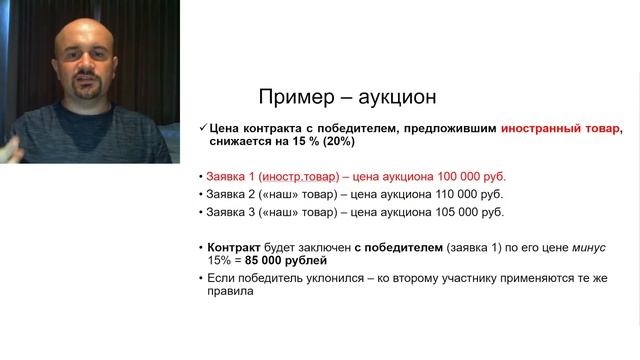 Пример – аукцион

✓ Цена контракта с победителем, предложившим иностранный товар, снижается на 15 % (20%)

• Заявка 1 (иностр.товар) – цена аукциона 100 000 руб.
• Заявка 2 («наш» товар) – цена аукциона 110 000 руб.
• Заявка 3 («наш» товар) – цена аукциона 105 000 руб.

• Контракт будет заключен с победителем (заявка 1) по его цене минус 15% = 85 000 рублей
• Если победитель уклонился – ко второму участнику применяются те же правила